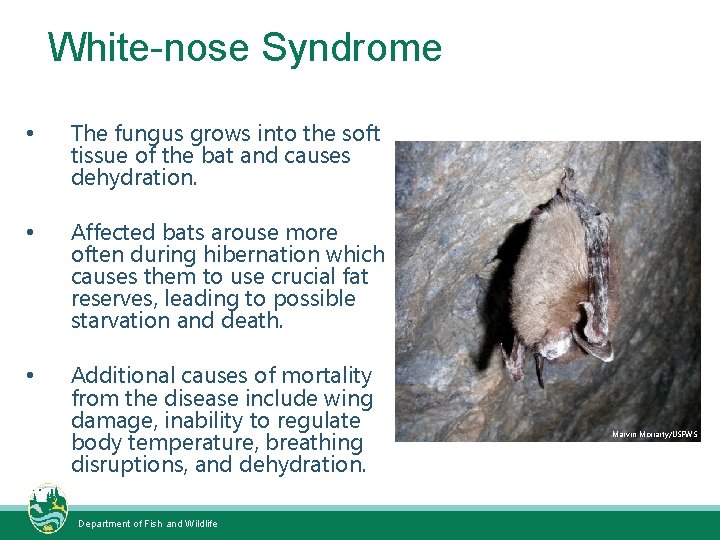 White-nose Syndrome

• The fungus grows into the soft tissue of the bat and causes dehydration.

• Affected bats arouse more often during hibernation which causes them to use crucial fat reserves, leading to possible starvation and death.

• Additional causes of mortality from the disease include wing damage, inability to regulate body temperature, breathing disruptions, and dehydration.

Marvin Moriarty/USFWS

Department of Fish and Wildlife